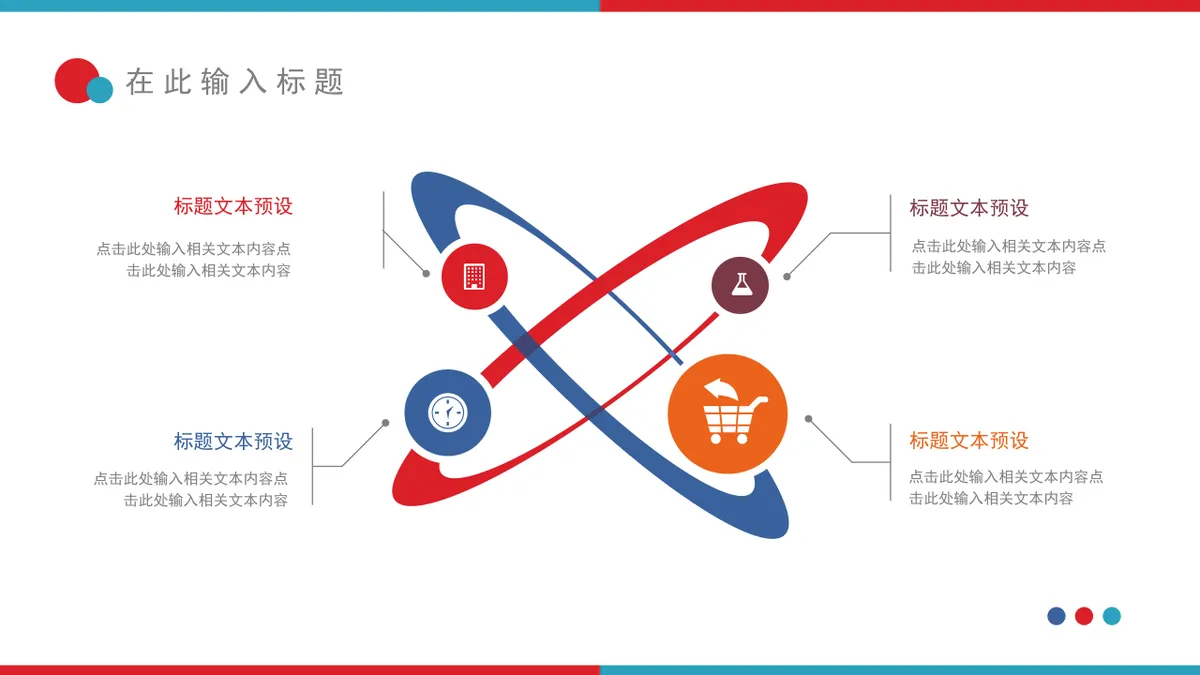 在此输入标题

标题文本预设
点击此处输入相关文本内容点击此处输入相关文本内容

标题文本预设
点击此处输入相关文本内容点击此处输入相关文本内容

标题文本预设
点击此处输入相关文本内容点击此处输入相关文本内容

标题文本预设
点击此处输入相关文本内容点击此处输入相关文本内容